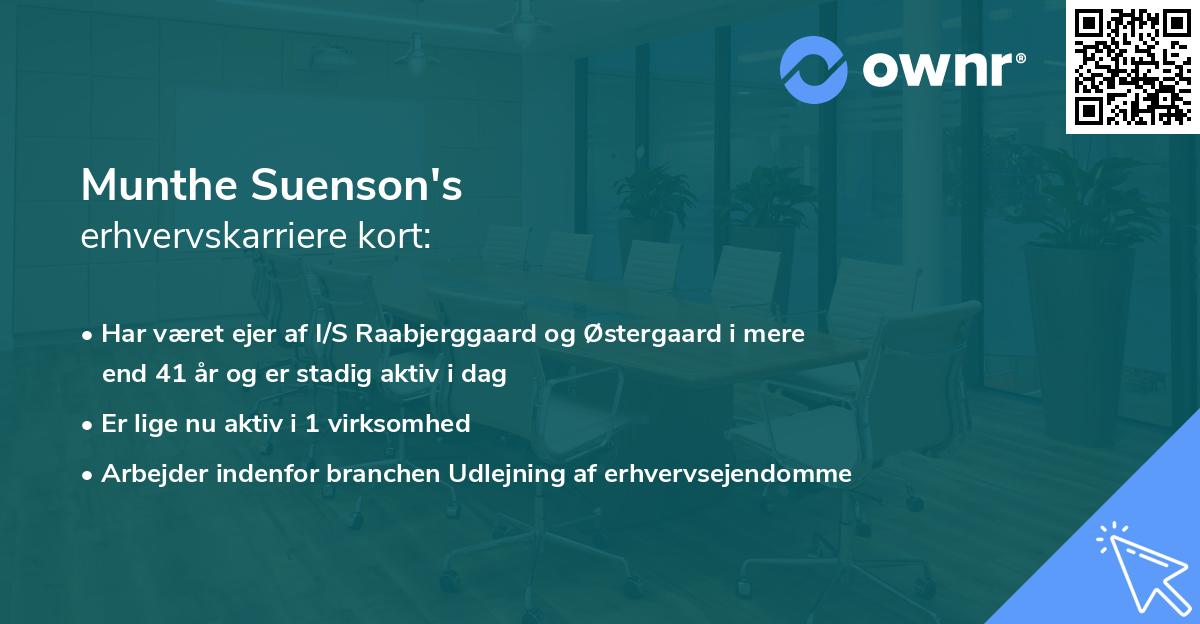 ownr®

Munthe Suenson's
erhvervskarriere kort:

• Har været ejer af I/S Raabjerggaard og Østergaard i mere end 41 år og er stadig aktiv i dag

• Er lige nu aktiv i 1 virksomhed

• Arbejder indenfor branchen Udlejning af erhvervsejendomme